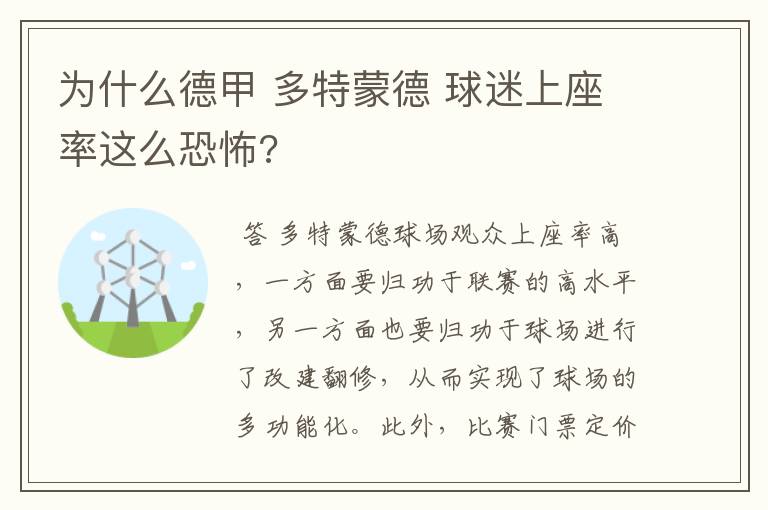 为什么德甲 多特蒙德 球迷上座率这么恐怖?

答 多特蒙德球场观众上座率高，一方面要归功于联赛的高水平，另一方面也要归功于球场进行了改建翻修，从而实现了球场的多功能化。此外，比赛门票定价